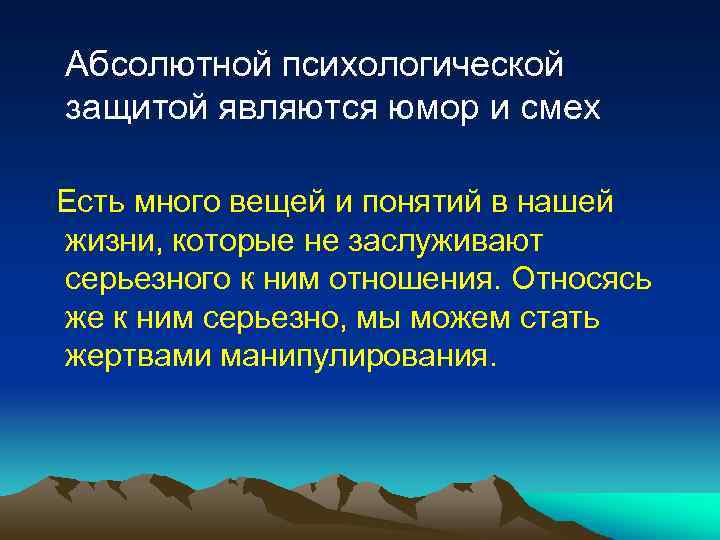 Абсолютной психологической защитой являются юмор и смех

Есть много вещей и понятий в нашей жизни, которые не заслуживают серьезного к ним отношения. Относясь же к ним серьезно, мы можем стать жертвами манипулирования.